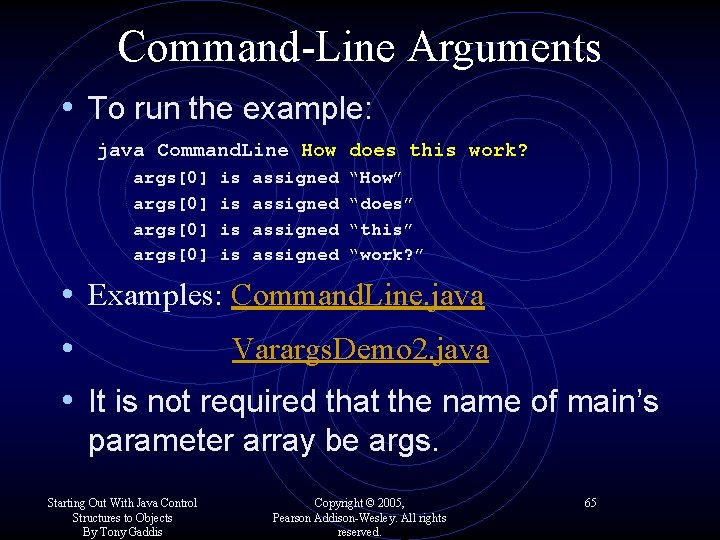 Command-Line Arguments

• To run the example:

java CommandLine How does this work?

args[0] is assigned "How"
args[0] is assigned "does"
args[0] is assigned "this"
args[0] is assigned "work?"

• Examples: CommandLine.java

• VarargsDemo2.java

• It is not required that the name of main's parameter array be args.

Starting Out With Java Control Structures to Objects By Tony Gaddis

Copyright © 2005, Pearson Addison-Wesley. All rights reserved.

65